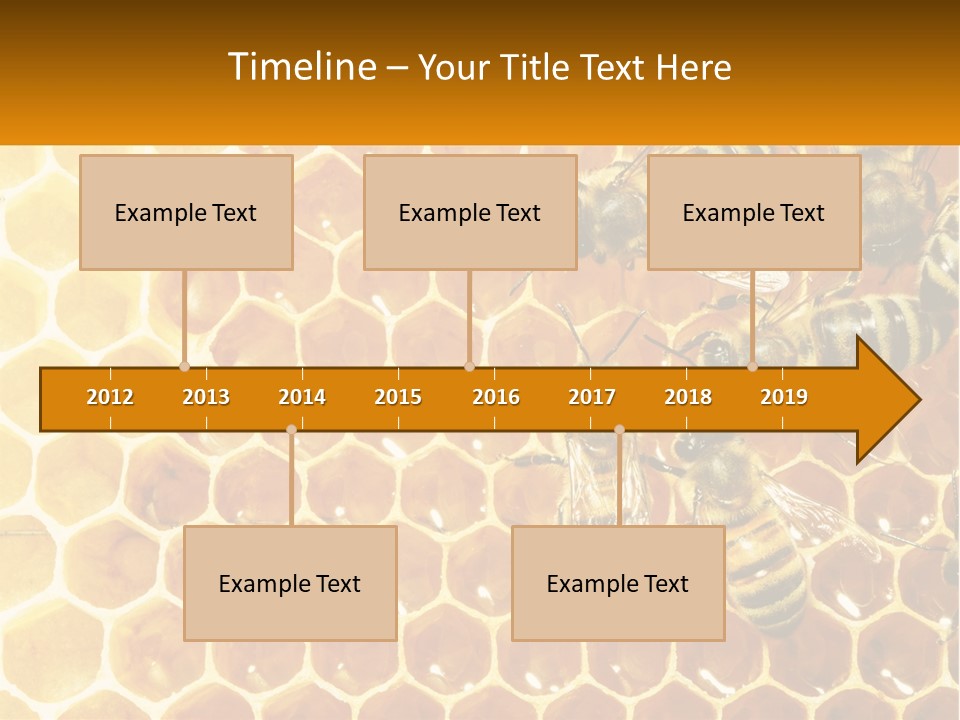 Timeline – Your Title Text Here

Example Text

Example Text

Example Text

2012 2013 2014 2015 2016 2017 2018 2019

Example Text

Example Text